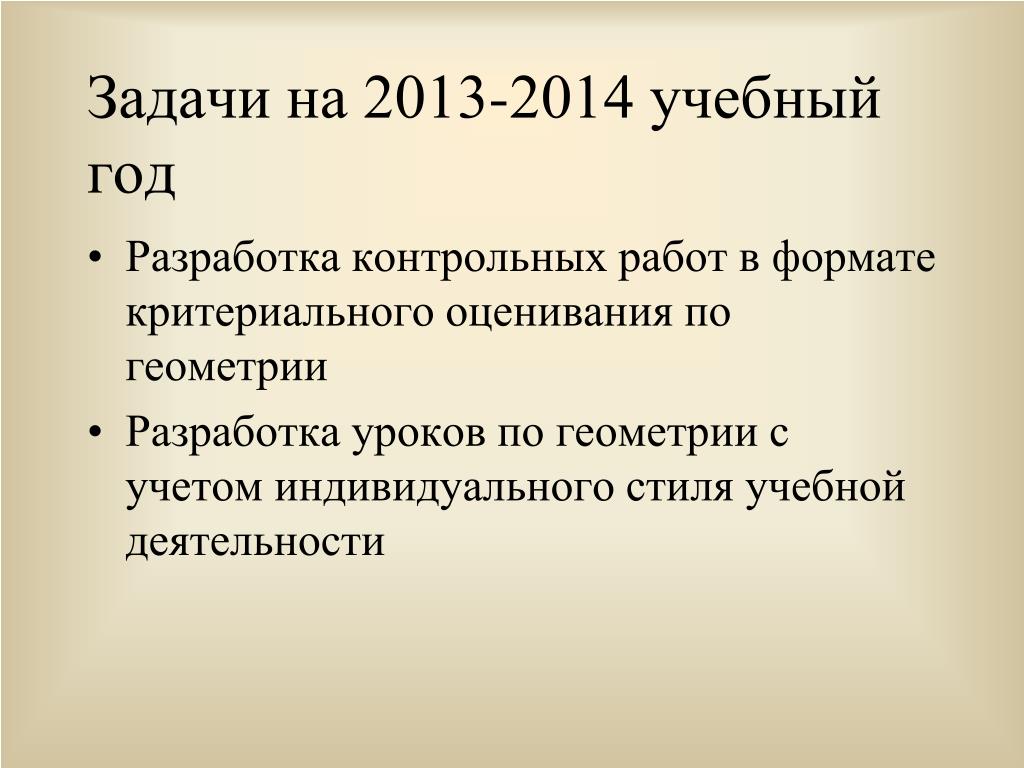 Задачи на 2013-2014 учебный год

• Разработка контрольных работ в формате критериального оценивания по геометрии
• Разработка уроков по геометрии с учетом индивидуального стиля учебной деятельности